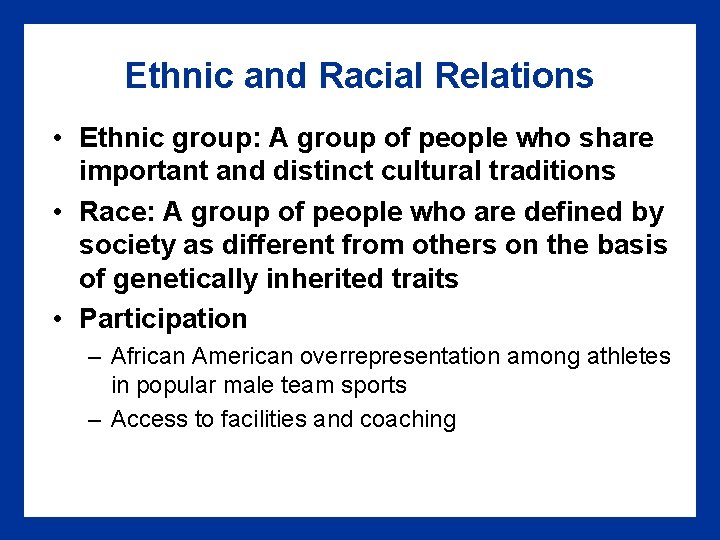 Ethnic and Racial Relations

• Ethnic group: A group of people who share important and distinct cultural traditions

• Race: A group of people who are defined by society as different from others on the basis of genetically inherited traits

• Participation

– African American overrepresentation among athletes in popular male team sports

– Access to facilities and coaching